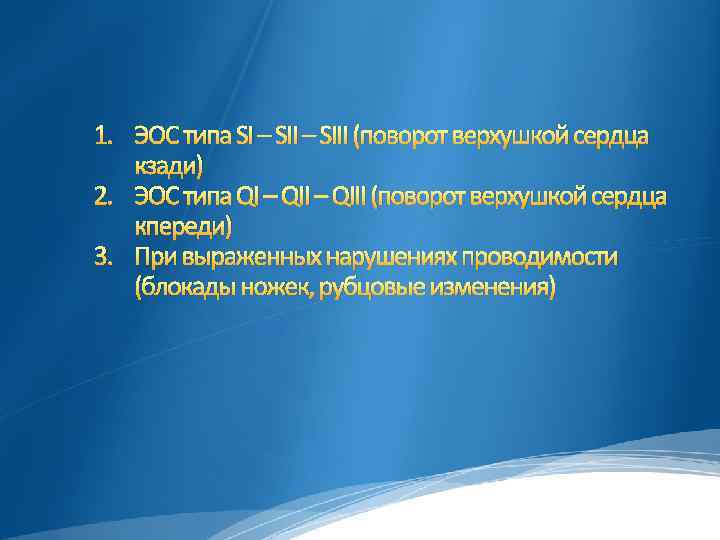 1. ЭОС типа SI – SII – SIII (поворот верхушкой сердца кзади)
2. ЭОС типа QI – QII – QIII (поворот верхушкой сердца кпереди)
3. При выраженных нарушениях проводимости (блокады ножек, рубцовые изменения)